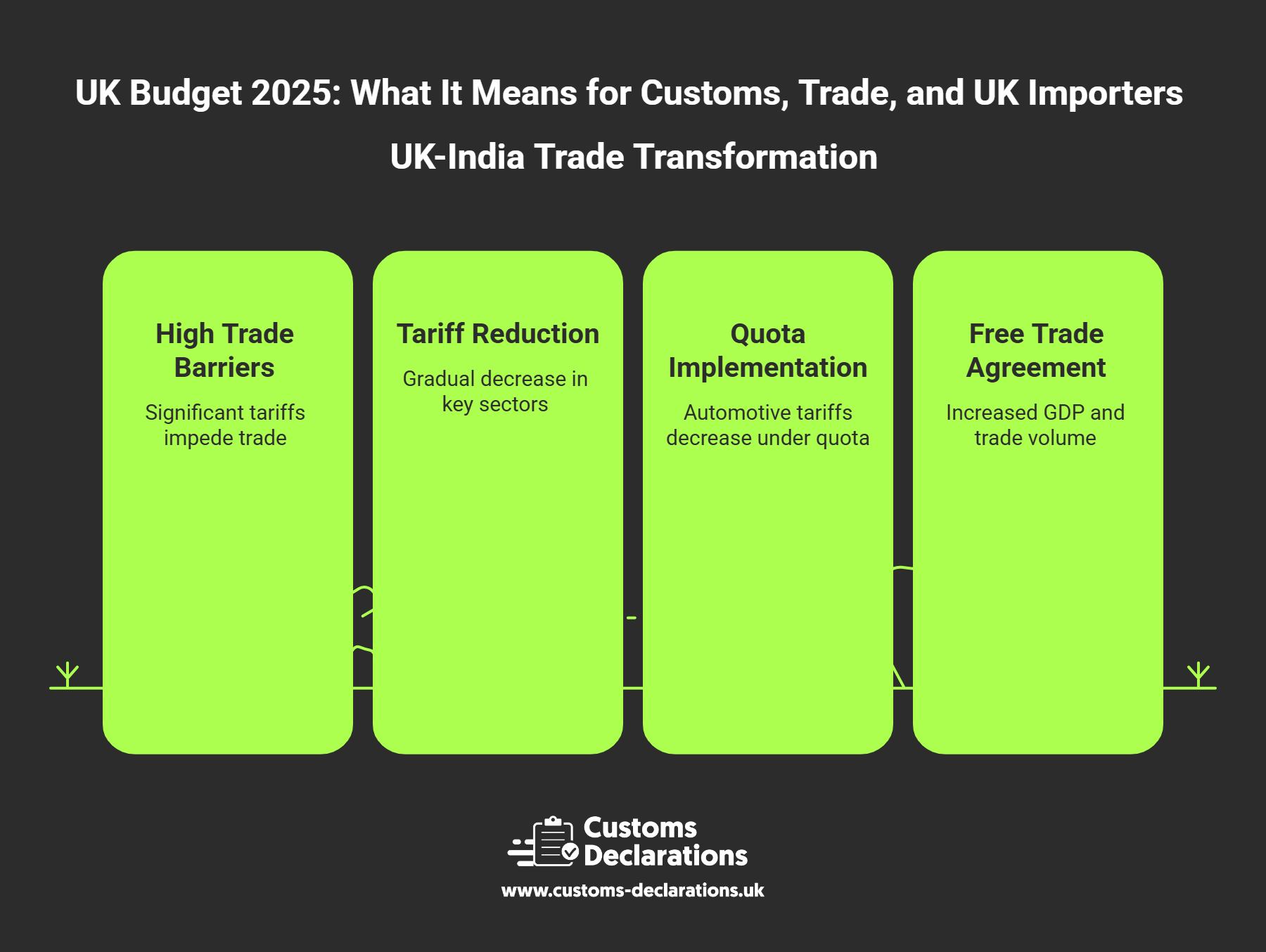 UK Budget 2025: What It Means for Customs, Trade, and UK Importers

UK-India Trade Transformation

High Trade Barriers

Significant tariffs impede trade

Tariff Reduction

Gradual decrease in key sectors

Quota Implementation

Automotive tariffs decrease under quota

Free Trade Agreement

Increased GDP and trade volume

Customs Declarations

www.customs-declarations.uk